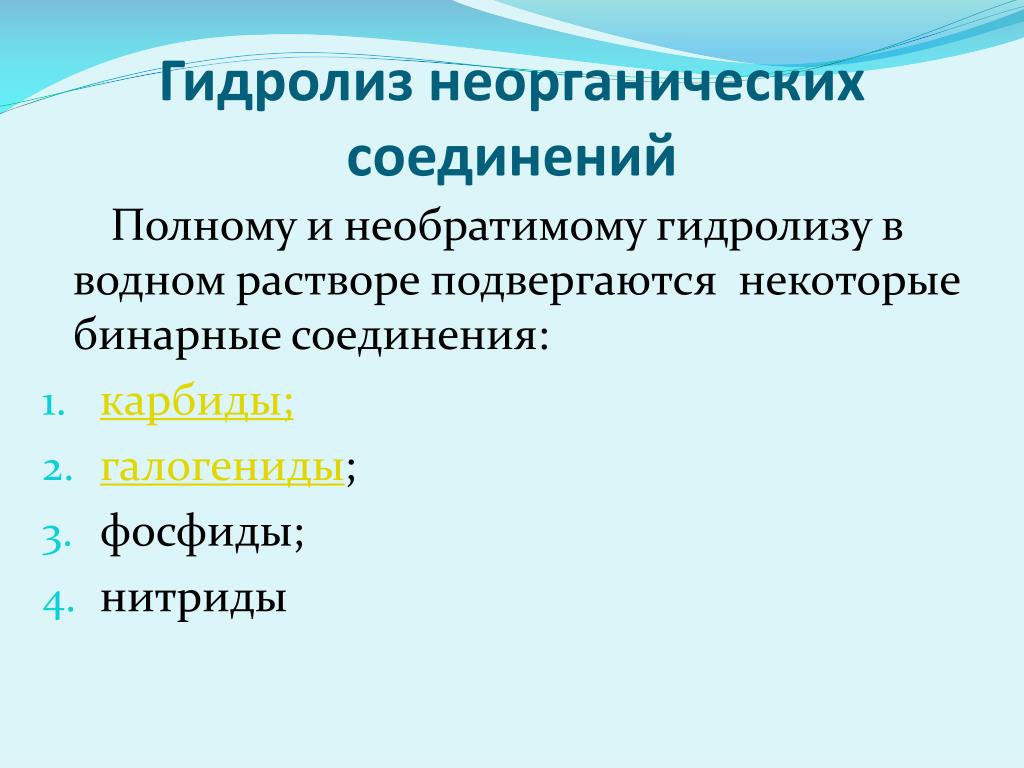 Гидролиз неорганических соединений

Полному и необратимому гидролизу в водном растворе подвергаются некоторые бинарные соединения:

1. карбиды;
2. галогениды;
3. фосфиды;
4. нитриды